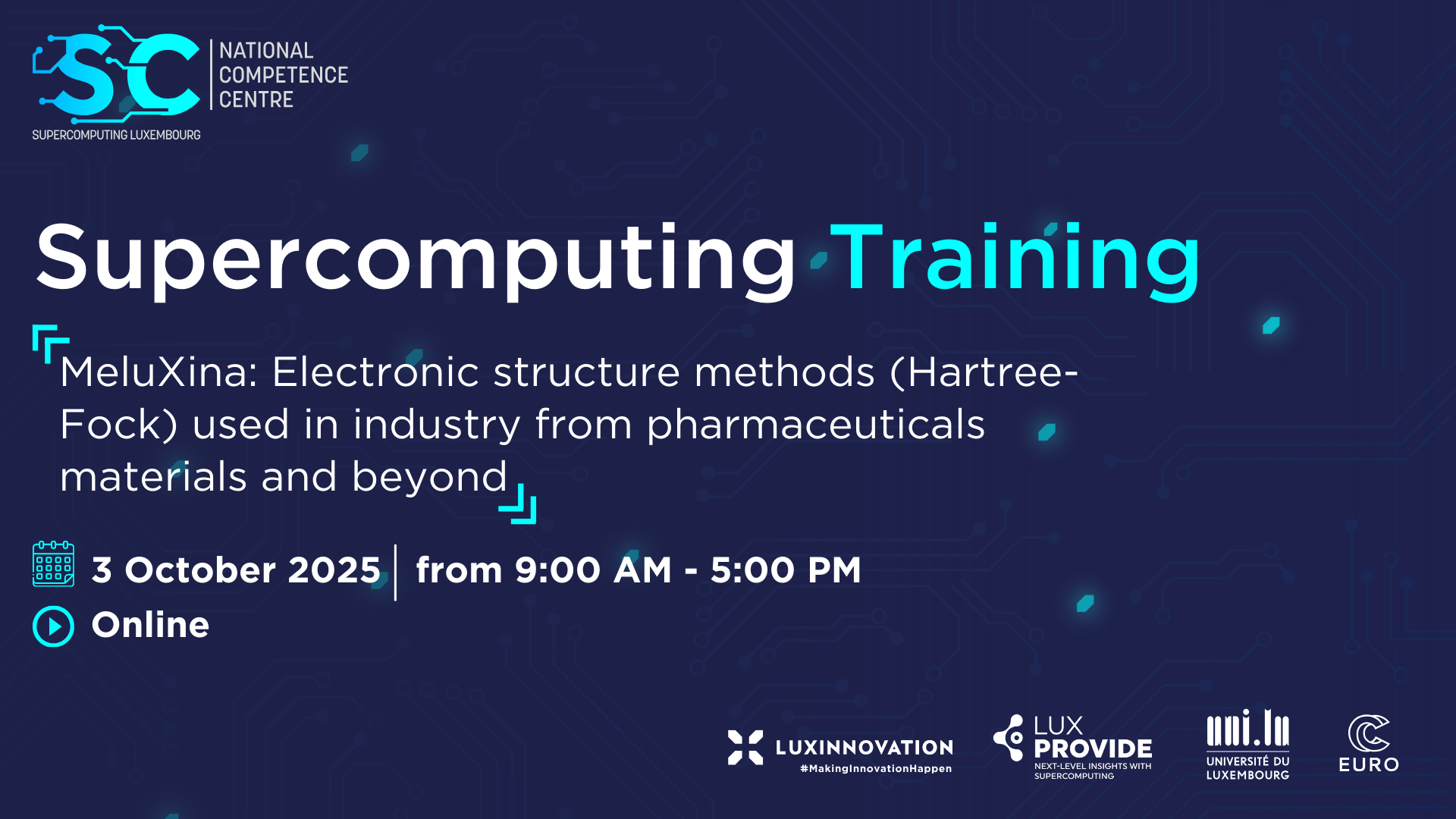 SC NATIONAL COMPETENCE CENTRE

SUPERCOMPUTING LUXEMBOURG

Supercomputing Training

MeluXina: Electronic structure methods (Hartree-Fock) used in industry from pharmaceuticals materials and beyond

3 October 2025 | from 9:00 AM - 5:00 PM

Online

LUXINNOVATION #MakingInnovationHappen

LUX PROVIDE NEXT-LEVEL INSIGHTS WITH SUPERCOMPUTING

uni.lu UNIVERSITÉ DU LUXEMBOURG

EURO